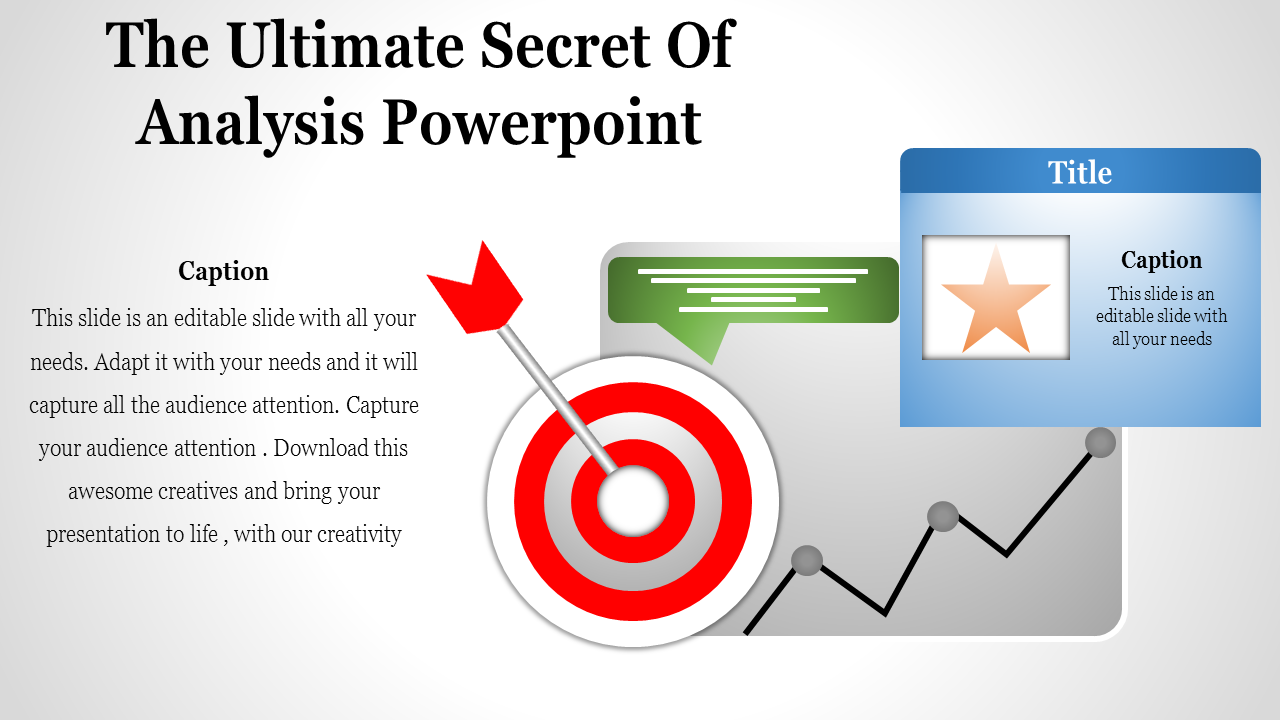 The Ultimate Secret Of Analysis Powerpoint

Caption

This slide is an editable slide with all your needs. Adapt it with your needs and it will capture all the audience attention. Capture your audience attention . Download this awesome creatives and bring your presentation to life , with our creativity

Title

Caption

This slide is an editable slide with all your needs